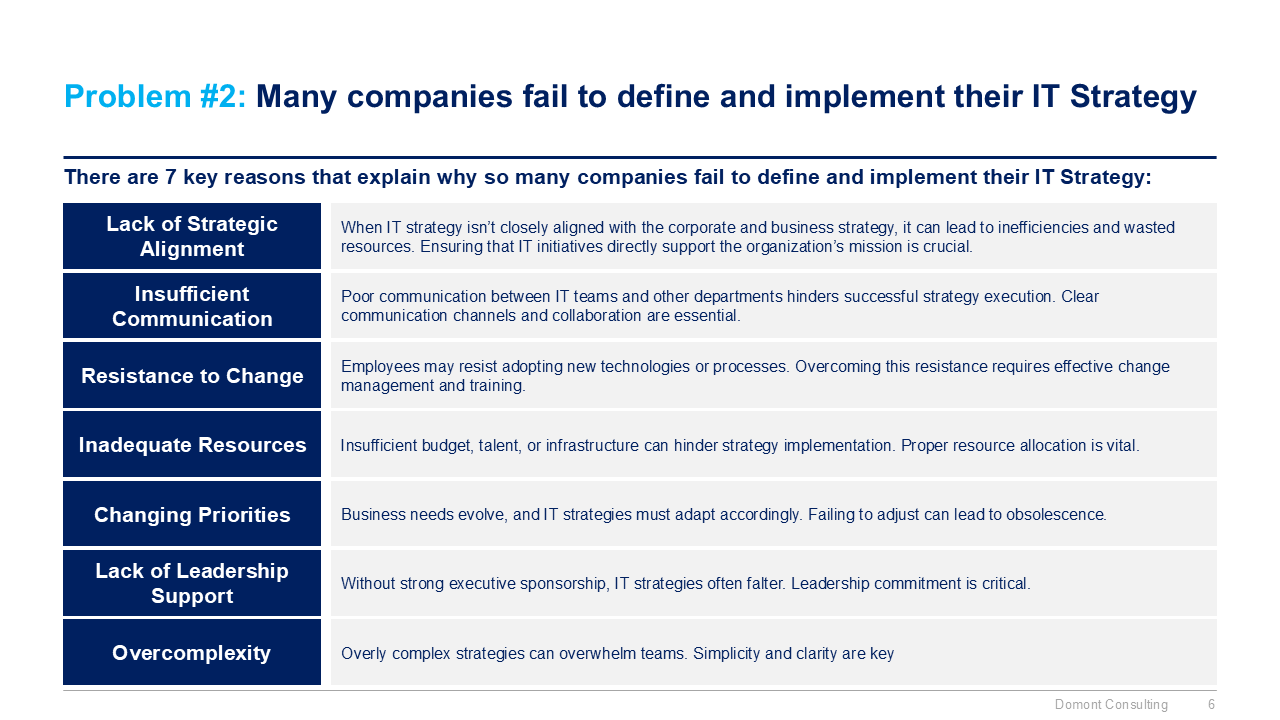 Problem #2: Many companies fail to define and implement their IT Strategy

There are 7 key reasons that explain why so many companies fail to define and implement their IT Strategy:

| Lack of Strategic Alignment | When IT strategy isn't closely aligned with the corporate and business strategy, it can lead to inefficiencies and wasted resources. Ensuring that IT initiatives directly support the organization's mission is crucial. |
|---|---|
| Insufficient Communication | Poor communication between IT teams and other departments hinders successful strategy execution. Clear communication channels and collaboration are essential. |
| Resistance to Change | Employees may resist adopting new technologies or processes. Overcoming this resistance requires effective change management and training. |
| Inadequate Resources | Insufficient budget, talent, or infrastructure can hinder strategy implementation. Proper resource allocation is vital. |
| Changing Priorities | Business needs evolve, and IT strategies must adapt accordingly. Failing to adjust can lead to obsolescence. |
| Lack of Leadership Support | Without strong executive sponsorship, IT strategies often falter. Leadership commitment is critical. |
| Overcomplexity | Overly complex strategies can overwhelm teams. Simplicity and clarity are key |

Domont Consulting 6